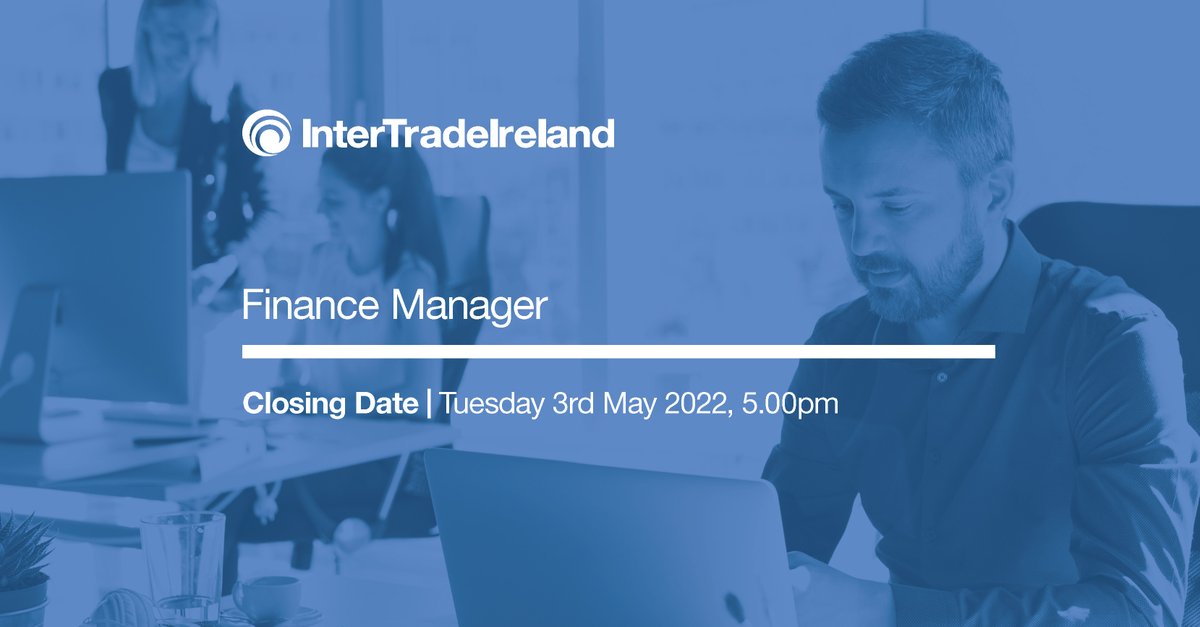 InterTradeIreland

Finance Manager

Closing Date | Tuesday 3rd May 2022, 5.00pm